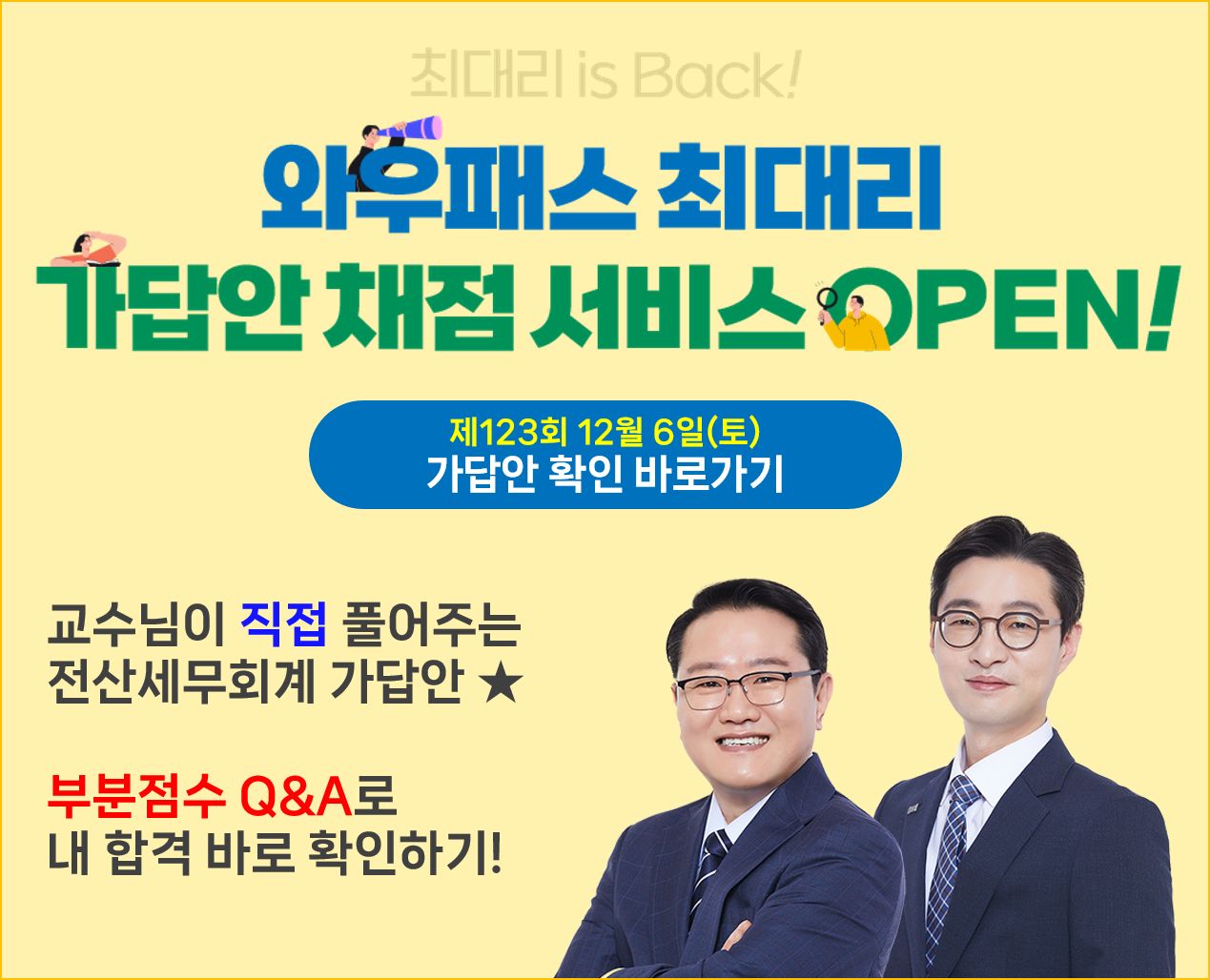 최대리 is Back!

와우패스 최대리
가답안 채점 서비스 OPEN!

제123회 12월 6일(토)
가답안 확인 바로가기

교수님이 직접 풀어주는
전산세무회계 가답안 ★

부분점수 Q&A로
내 합격 바로 확인하기!